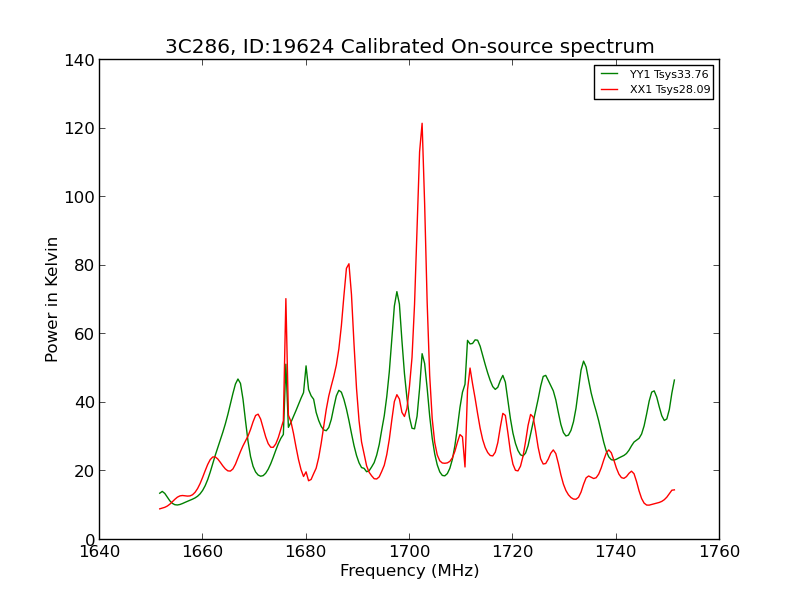 3C286, ID:19624 Calibrated On-source spectrum

YY1 Tsys33.76
XX1 Tsys28.09

Power in Kelvin

140
120
100
80
60
40
20
0

1640
1660
1680
1700
1720
1740
1760

Frequency (MHz)